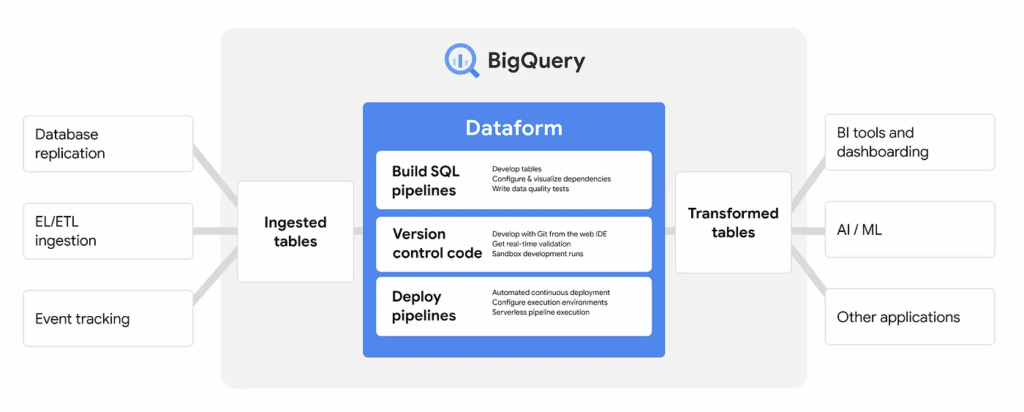 BigQuery

Database replication

EL/ETL ingestion

Event tracking

Ingested tables

Dataform

Build SQL pipelines

Develop tables
Configure & visualize dependencies
Write data quality tests

Version control code

Develop with Git from the web IDE
Get real-time validation
Sandbox development runs

Deploy pipelines

Automated continuous deployment
Configure execution environments
Serverless pipeline execution

Transformed tables

BI tools and dashboarding

AI / ML

Other applications